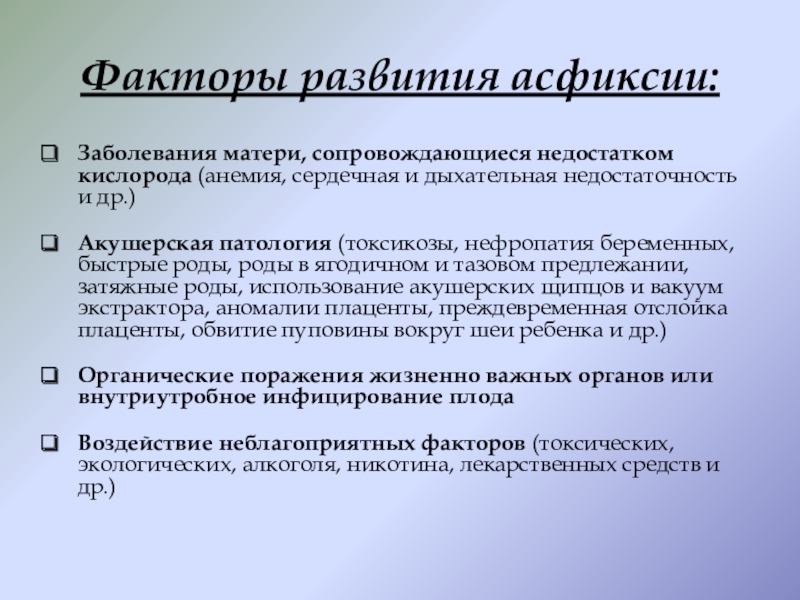 Факторы развития асфиксии:

❑ Заболевания матери, сопровождающиеся недостатком кислорода (анемия, сердечная и дыхательная недостаточность и др.)

❑ Акушерская патология (токсикозы, нефропатия беременных, быстрые роды, роды в ягодичном и тазовом предлежании, затяжные роды, использование акушерских щипцов и вакуум экстрактора, аномалии плаценты, преждевременная отслойка плаценты, обвитие пуповины вокруг шеи ребенка и др.)

❑ Органические поражения жизненно важных органов или внутриутробное инфицирование плода

❑ Воздействие неблагоприятных факторов (токсических, экологических, алкоголя, никотина, лекарственных средств и др.)